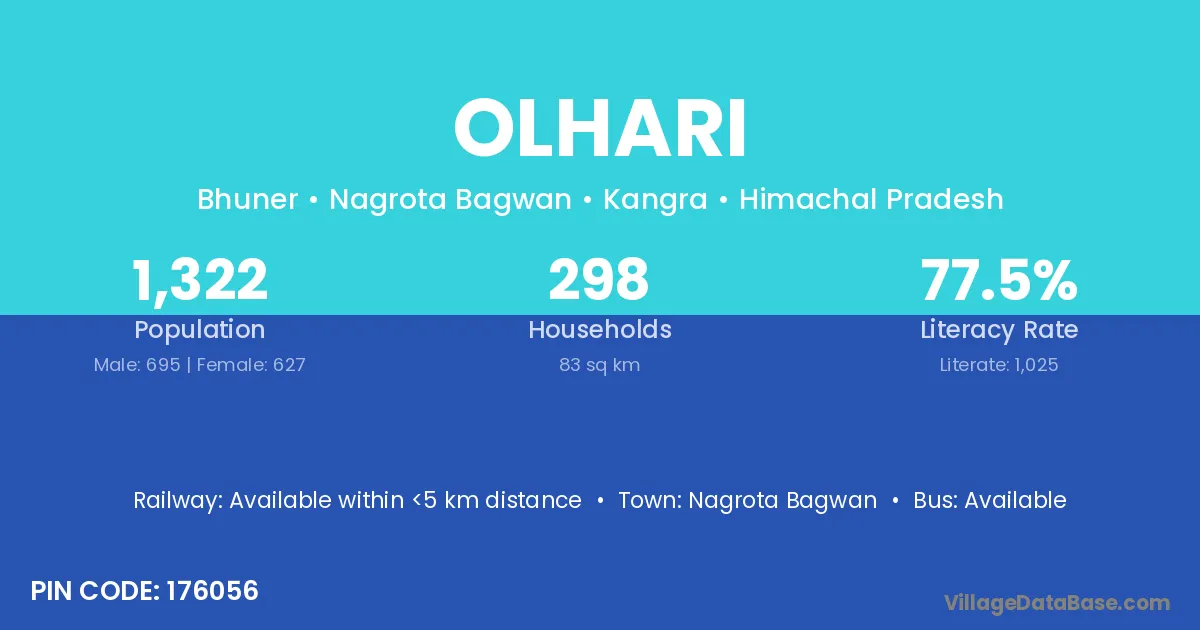 OLHARI

Bhuner • Nagrota Bagwan • Kangra • Himachal Pradesh

1,322
Population
Male: 695 | Female: 627

298
Households
83 sq km

77.5%
Literacy Rate
Literate: 1,025

Railway: Available within <5 km distance • Town: Nagrota Bagwan • Bus: Available

PIN CODE: 176056

VillageDataBase.com